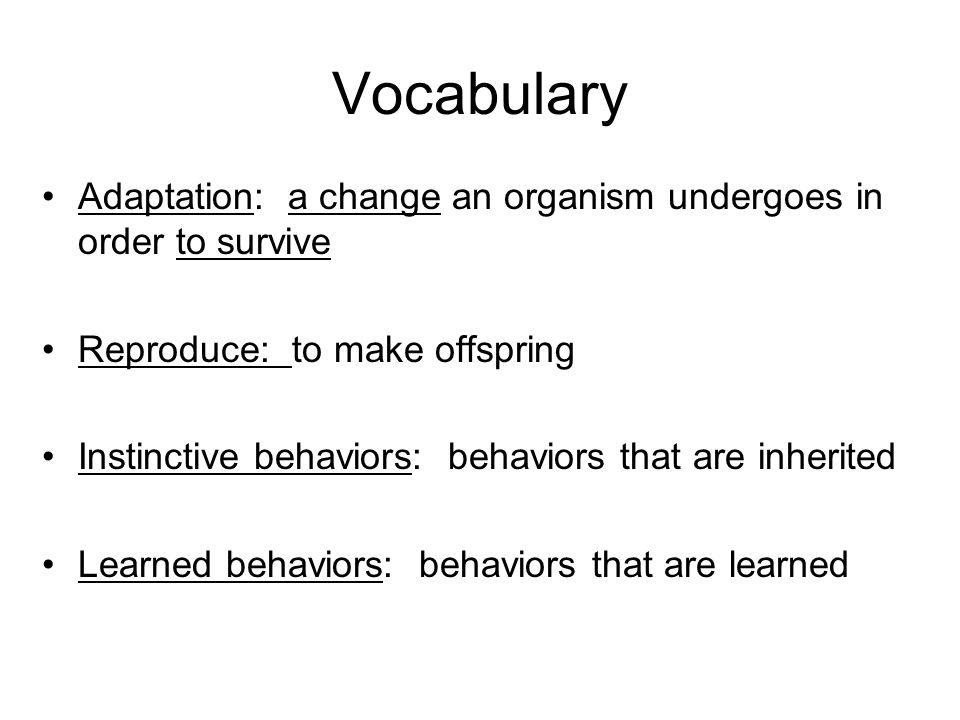 Vocabulary

• Adaptation: a change an organism undergoes in order to survive

• Reproduce: to make offspring

• Instinctive behaviors: behaviors that are inherited

• Learned behaviors: behaviors that are learned